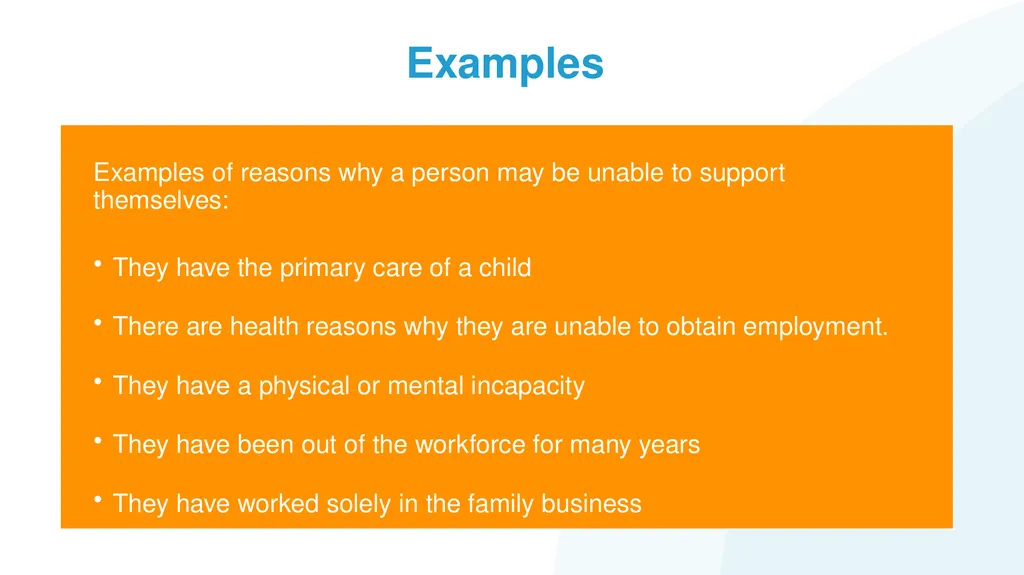 Examples

Examples of reasons why a person may be unable to support themselves:

• They have the primary care of a child

• There are health reasons why they are unable to obtain employment.

• They have a physical or mental incapacity

• They have been out of the workforce for many years

• They have worked solely in the family business